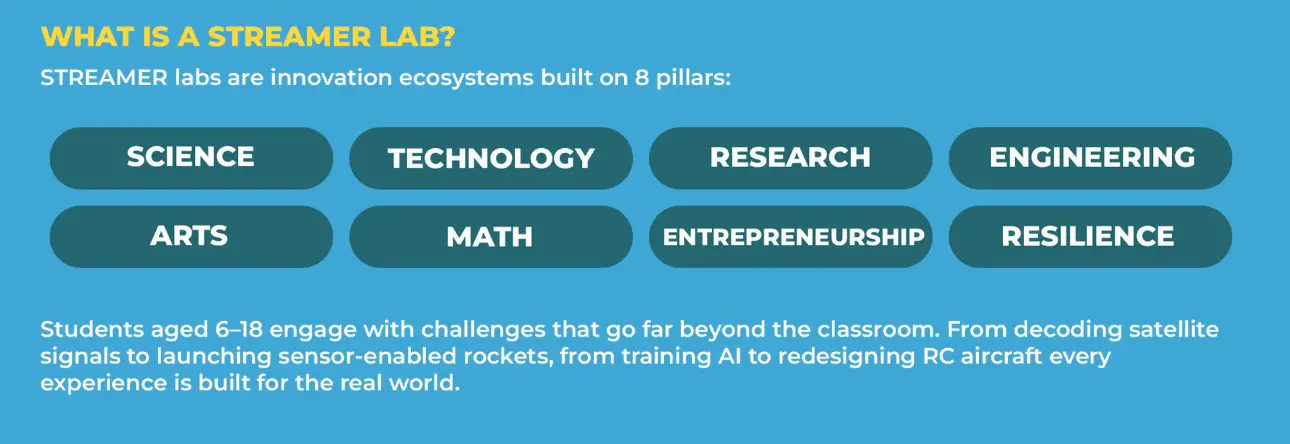 WHAT IS A STREAMER LAB?

STREAMER labs are innovation ecosystems built on 8 pillars:

SCIENCE

TECHNOLOGY

RESEARCH

ENGINEERING

ARTS

MATH

ENTREPRENEURSHIP

RESILIENCE

Students aged 6–18 engage with challenges that go far beyond the classroom. From decoding satellite signals to launching sensor-enabled rockets, from training AI to redesigning RC aircraft every experience is built for the real world.